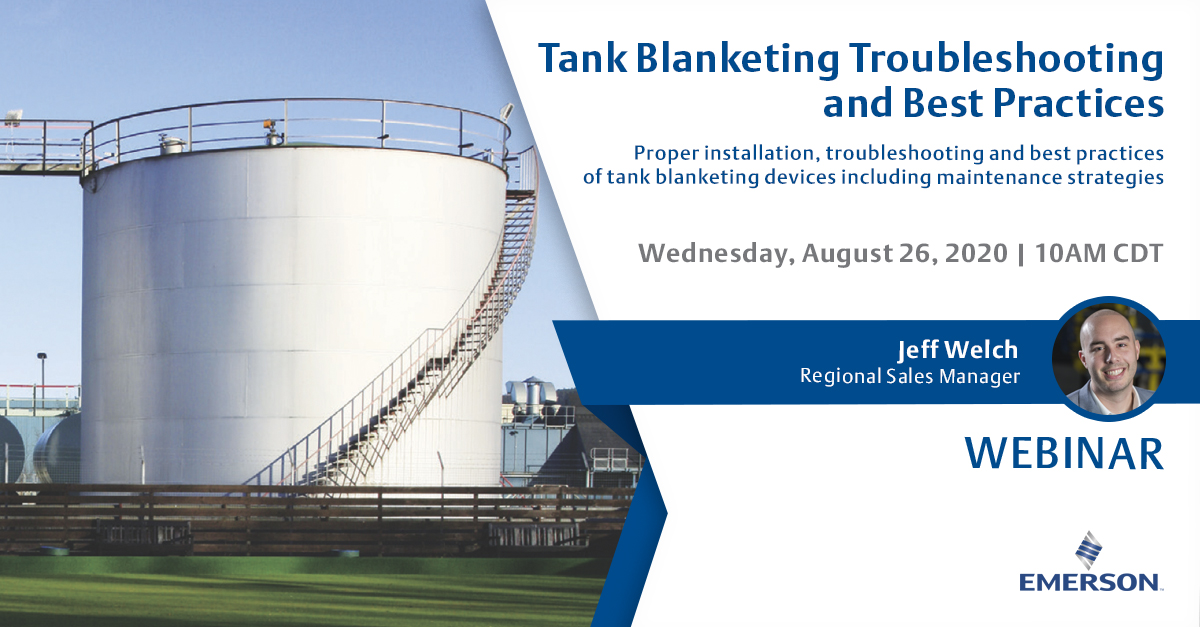 Tank Blanketing Troubleshooting and Best Practices

Proper installation, troubleshooting and best practices of tank blanketing devices including maintenance strategies

Wednesday, August 26, 2020 | 10AM CDT

Jeff Welch
Regional Sales Manager

WEBINAR

EMERSON.